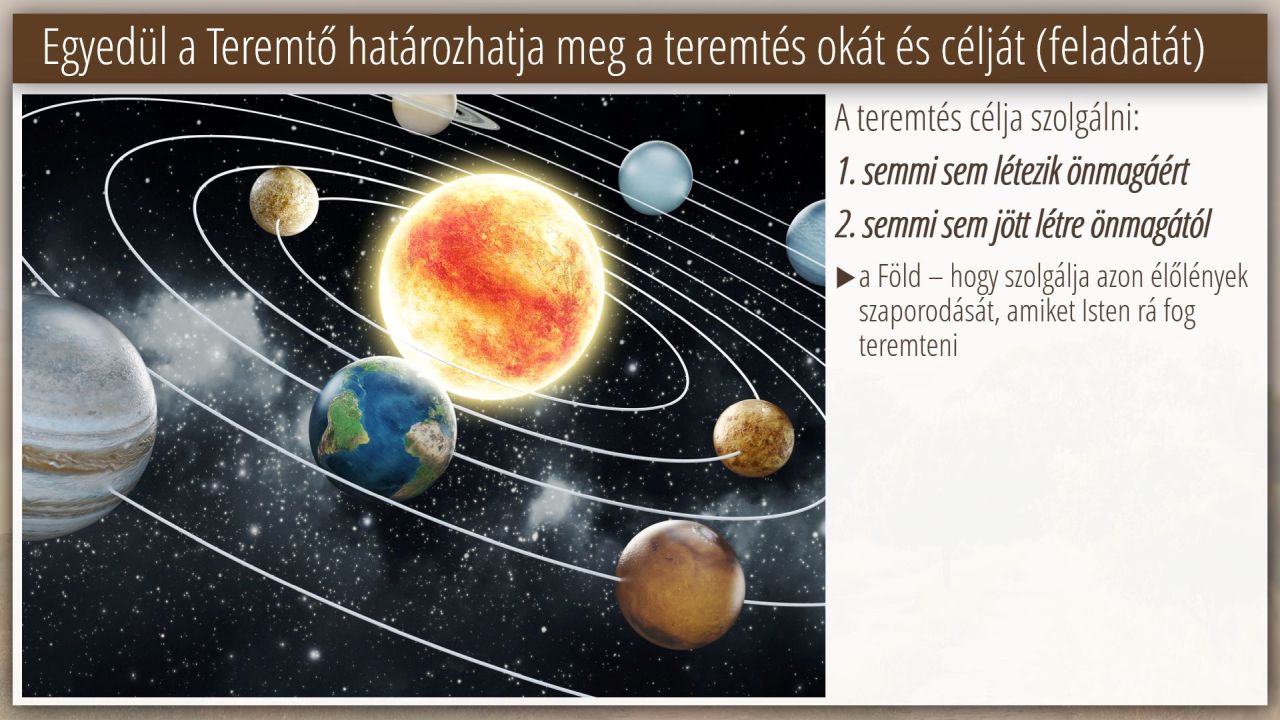 Egyedül a Teremtő határozhatja meg a teremtés okát és célját (feladatát)

A teremtés célja szolgálni:

1. semmi sem létezik önmagáért

2. semmi sem jött létre önmagától

▶ a Föld – hogy szolgálja azon élőlények szaporodását, amiket Isten rá fog teremteni